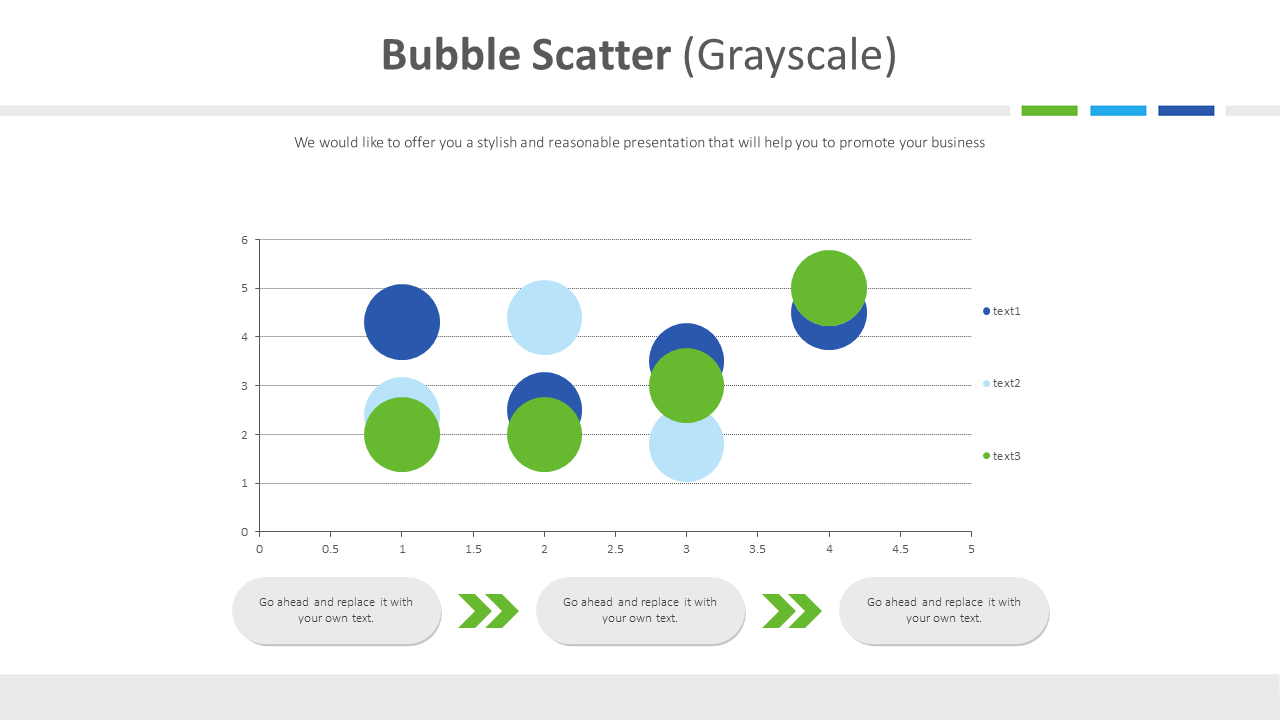 Bubble Scatter (Grayscale)

We would like to offer you a stylish and reasonable presentation that will help you to promote your business

6
5
4
3
2
1
0
0 0.5 1 1.5 2 2.5 3 3.5 4 4.5 5

text1
text2
text3

Go ahead and replace it with your own text.

Go ahead and replace it with your own text.

Go ahead and replace it with your own text.